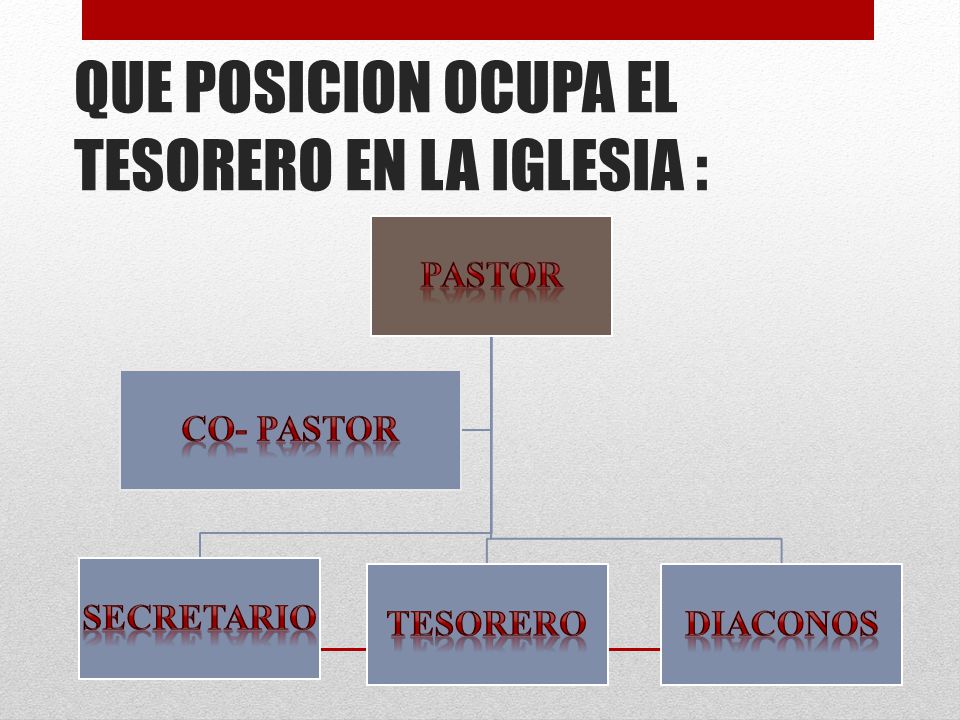 QUE POSICION OCUPA EL TESORERO EN LA IGLESIA :

PASTOR

CO- PASTOR

SECRETARIO

TESORERO

DIACONOS